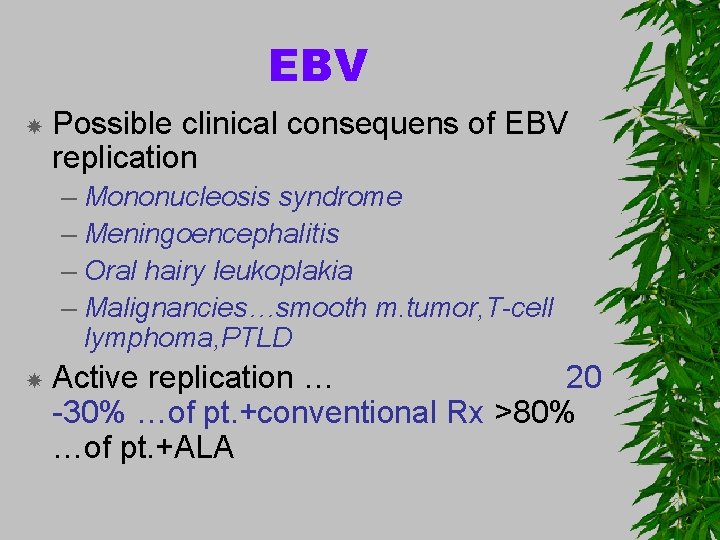 EBV

Possible clinical consequens of EBV replication

– Mononucleosis syndrome
– Meningoencephalitis
– Oral hairy leukoplakia
– Malignancies…smooth m.tumor,T-cell lymphoma,PTLD

Active replication … 20 -30% …of pt.+conventional Rx >80% …of pt.+ALA